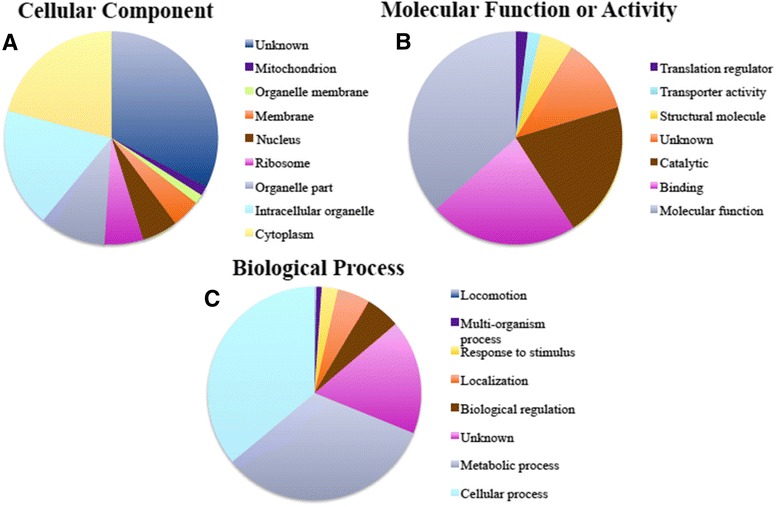 Cellular Component

A

Unknown
Mitochondrion
Organelle membrane
Membrane
Nucleus
Ribosome
Organelle part
Intracellular organelle
Cytoplasm

Molecular Function or Activity

B

Translation regulator
Transporter activity
Structural molecule
Unknown
Catalytic
Binding
Molecular function

Biological Process

C

Locomotion
Multi-organism process
Response to stimulus
Localization
Biological regulation
Unknown
Metabolic process
Cellular process